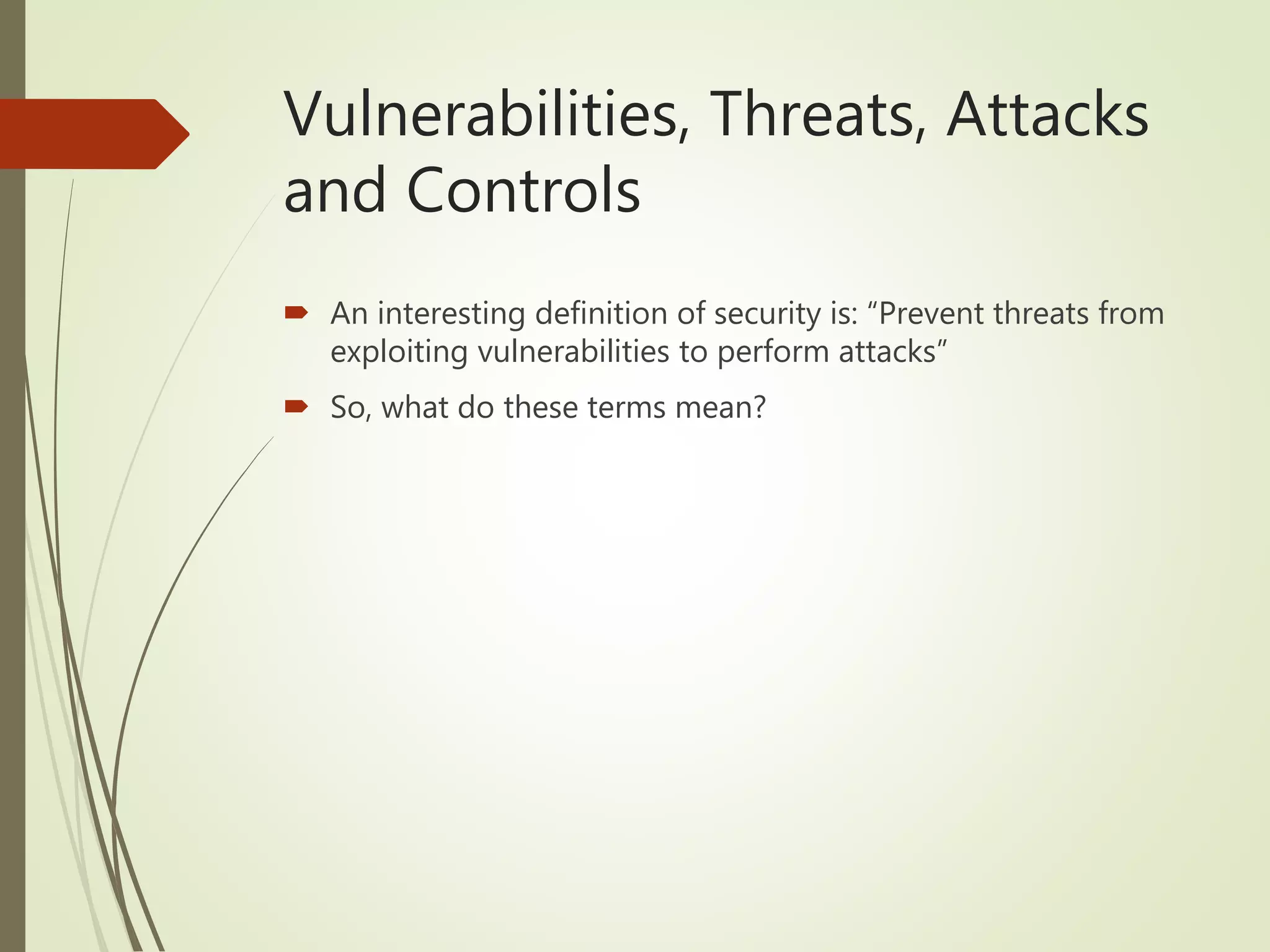 Vulnerabilities, Threats, Attacks and Controls

An interesting definition of security is: “Prevent threats from exploiting vulnerabilities to perform attacks”

So, what do these terms mean?